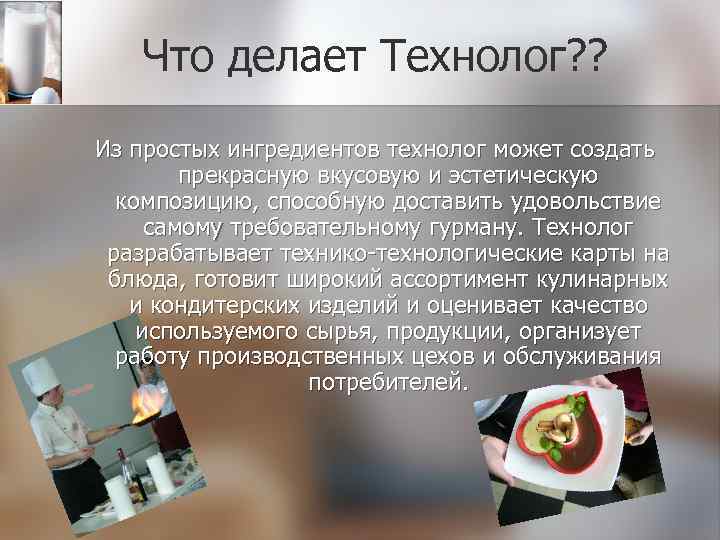 Что делает Технолог??

Из простых ингредиентов технолог может создать прекрасную вкусовую и эстетическую композицию, способную доставить удовольствие самому требовательному гурману. Технолог разрабатывает технико-технологические карты на блюда, готовит широкий ассортимент кулинарных и кондитерских изделий и оценивает качество используемого сырья, продукции, организует работу производственных цехов и обслуживания потребителей.